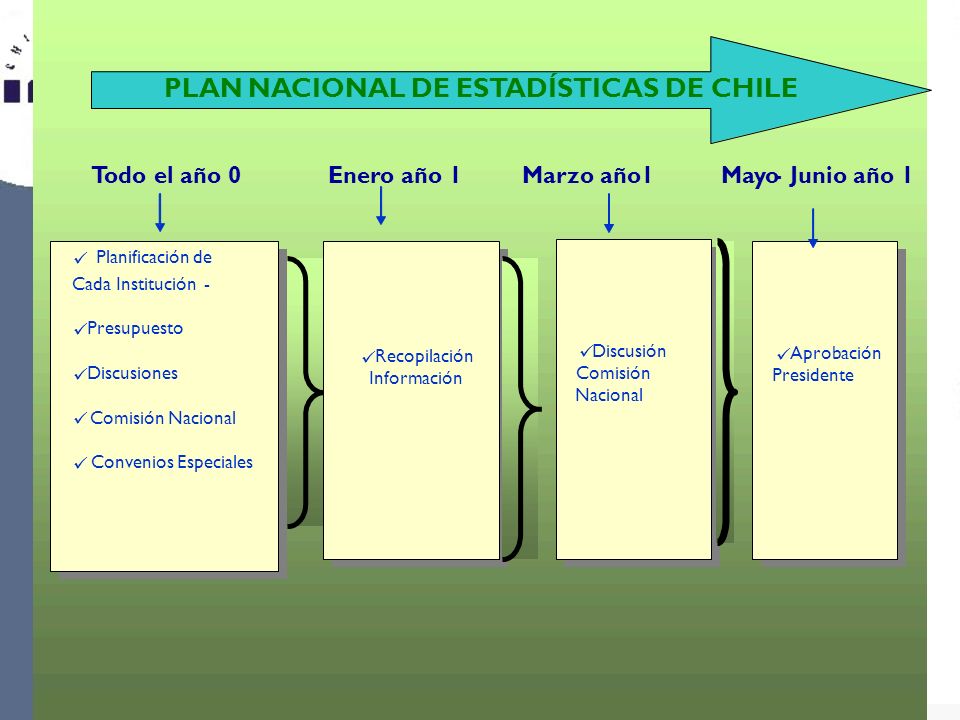 PLAN NACIONAL DE ESTADÍSTICAS DE CHILE

Todo el año 0

Enero año 1

Marzo año1

Mayo- Junio año 1

✓ Planificación de Cada Institución -

✓Presupuesto

✓Discusiones

✓ Comisión Nacional

✓ Convenios Especiales

✓Recopilación Información

✓Discusión Comisión Nacional

✓Aprobación Presidente